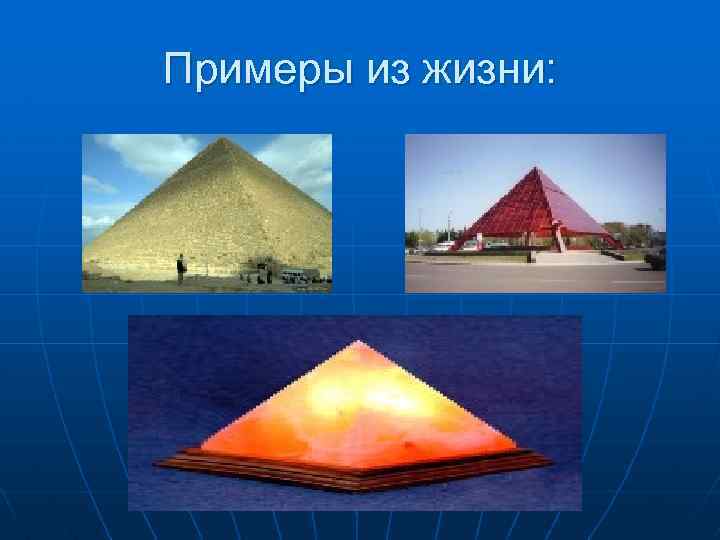 Примеры из жизни: